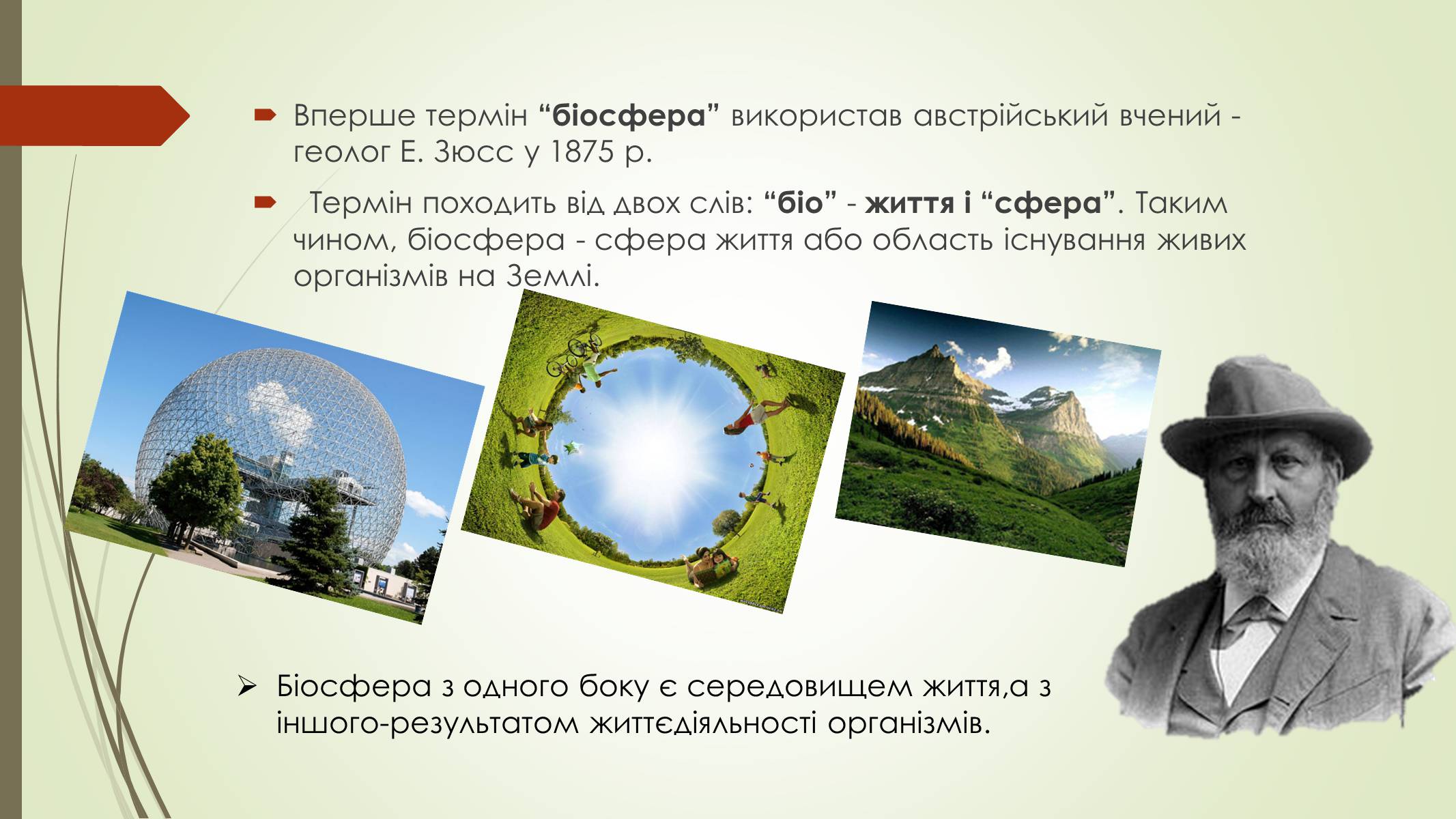 Вперше термін “біосфера” використав австрійський вчений - геолог Е. Зюсс у 1875 р.

Термін походить від двох слів: “біо” - життя і “сфера”. Таким чином, біосфера - сфера життя або область існування живих організмів на Землі.

Біосфера з одного боку є середовищем життя,а з іншого-результатом життєдіяльності організмів.